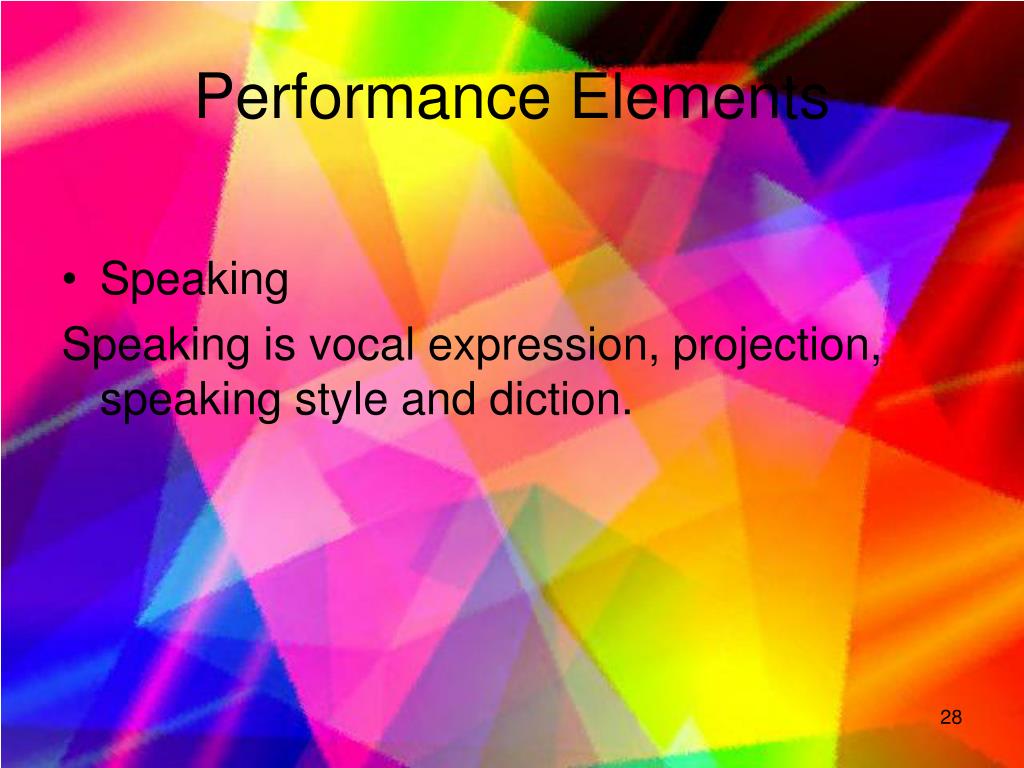 Performance Elements

• Speaking

Speaking is vocal expression, projection, speaking style and diction.

28